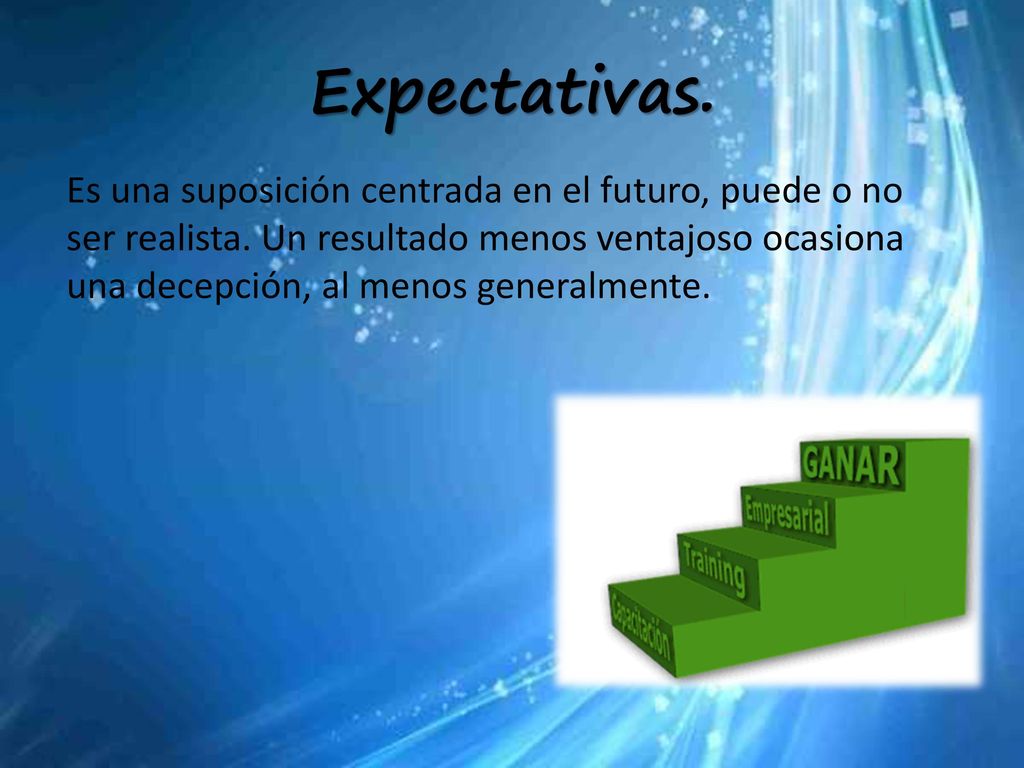 Expectativas.

Es una suposición centrada en el futuro, puede o no ser realista. Un resultado menos ventajoso ocasiona una decepción, al menos generalmente.

GANAR
Empresarial
Training
Capacitación